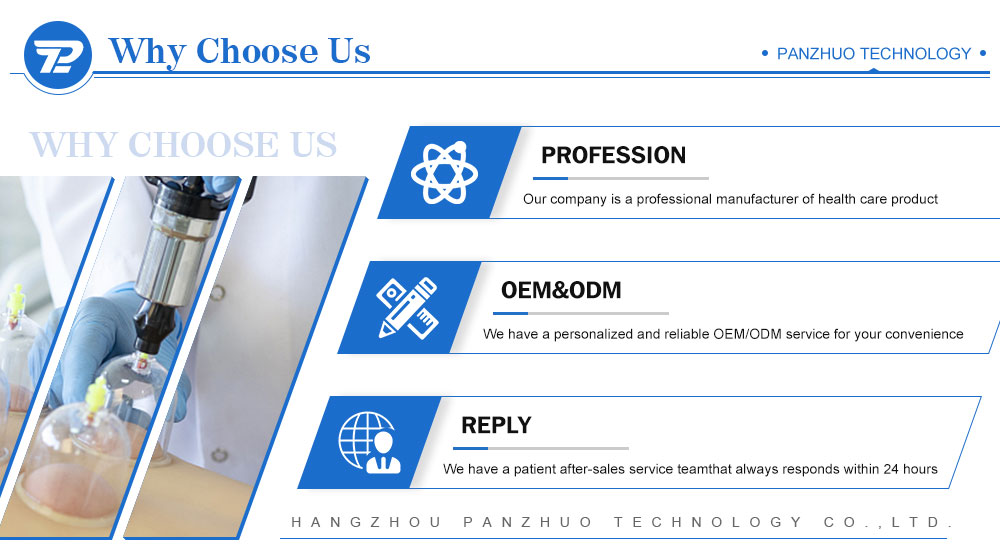 Why Choose Us

• PANZHUO TECHNOLOGY •

WHY CHOOSE US

PROFESSION

Our company is a professional manufacturer of health care product

OEM&ODM

We have a personalized and reliable OEM/ODM service for your convenience

REPLY

We have a patient after-sales service teamthat always responds within 24 hours

HANGZHOU PANZHUO TECHNOLOGY CO.,LTD.